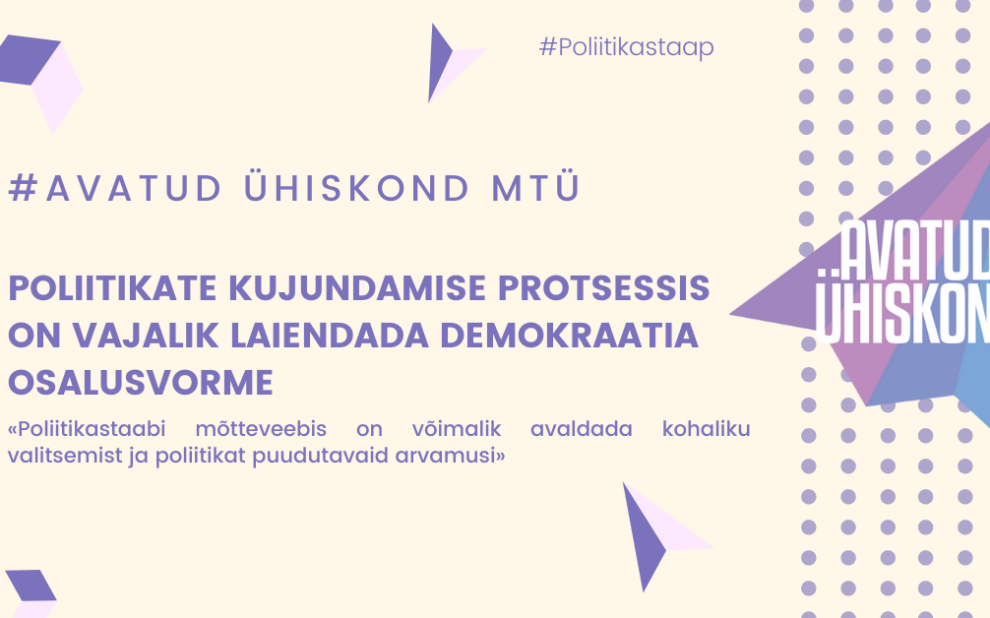 #Poliitikastaap

#AVATUD ÜHISKOND MTÜ

POLIITIKATE KUJUNDAMISE PROTSESSIS ON VAJALIK LAIENDADA DEMOKRAATIA OSALUSVORME

«Poliitikastaabi mõtteveebis on võimalik avaldada kohaliku valitsemist ja poliitikat puudutavaid arvamusi»

AVATUD ÜHISKON